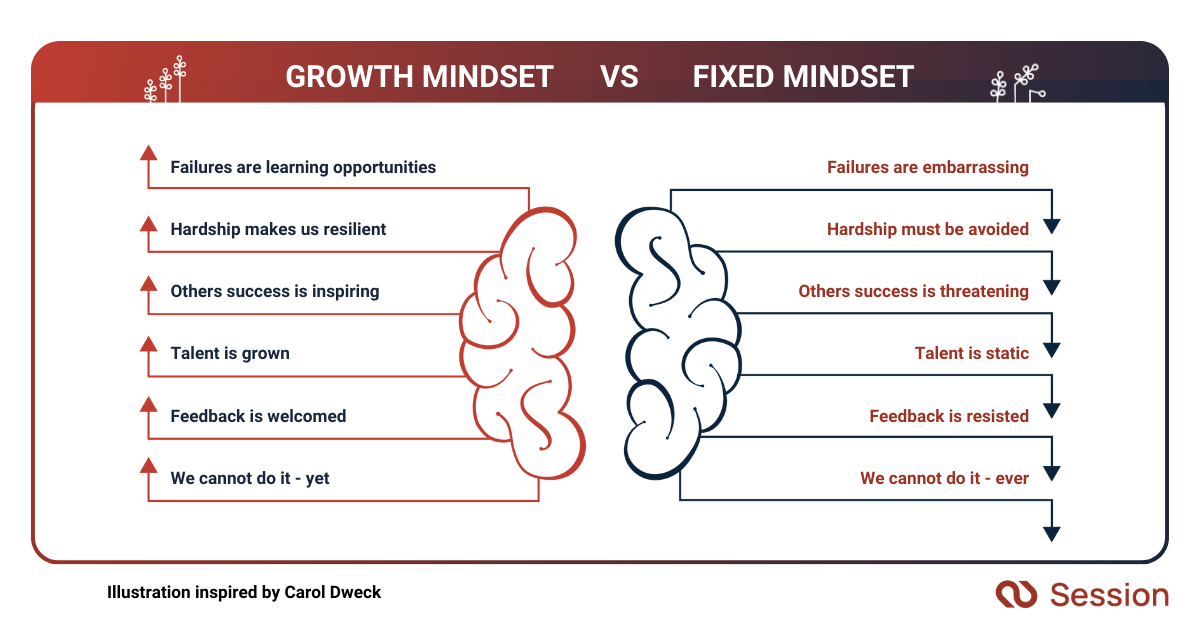 GROWTH MINDSET VS FIXED MINDSET

Failures are learning opportunities

Hardship makes us resilient

Others success is inspiring

Talent is grown

Feedback is welcomed

We cannot do it - yet

Failures are embarrassing

Hardship must be avoided

Others success is threatening

Talent is static

Feedback is resisted

We cannot do it - ever

Illustration inspired by Carol Dweck

Session